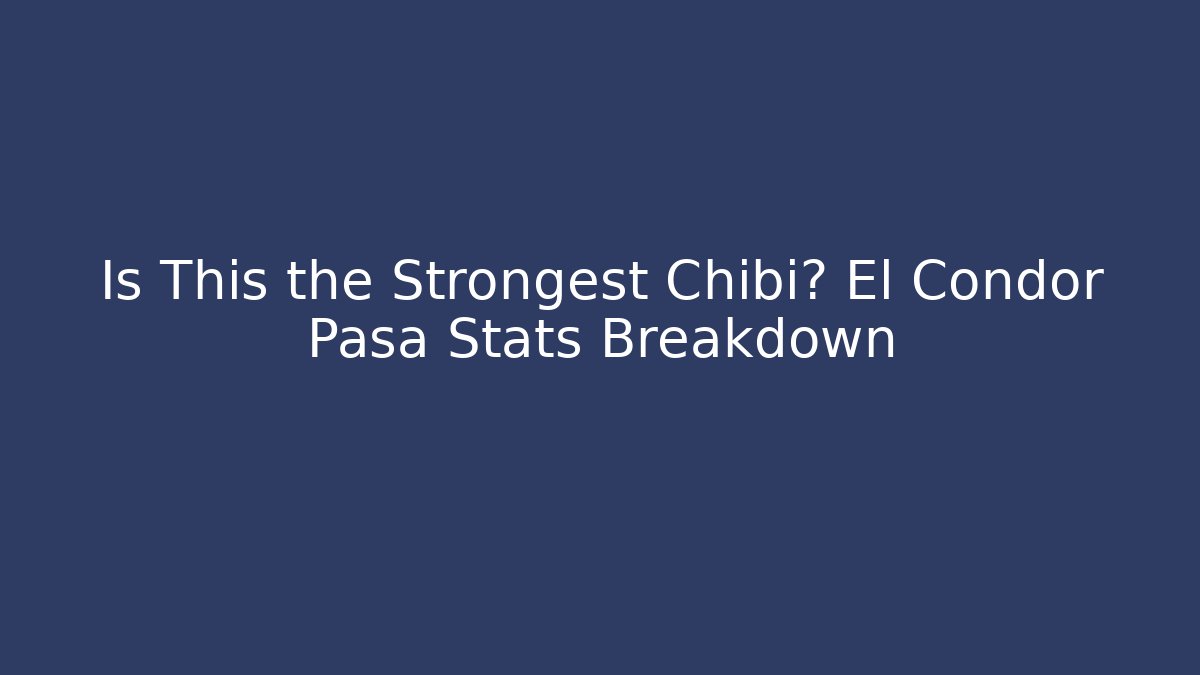 Is This the Strongest Chibi? El Condor Pasa Stats Breakdown